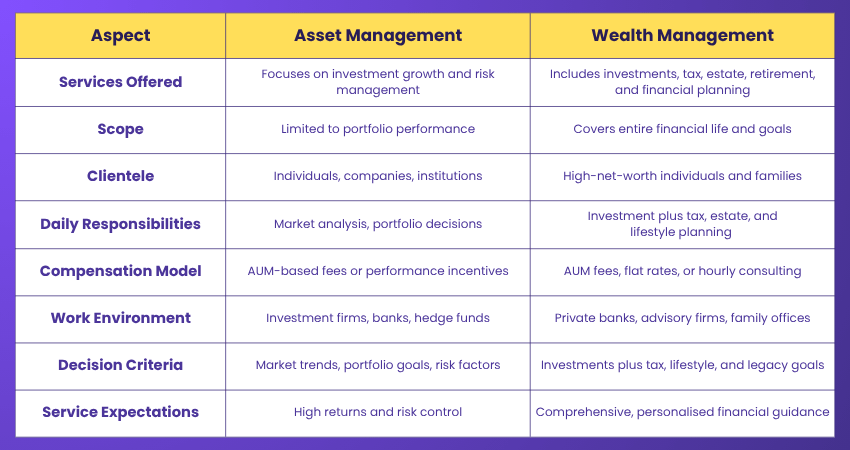 | Aspect | Asset Management | Wealth Management |
|---|---|---|
| Services Offered | Focuses on investment growth and risk management | Includes investments, tax, estate, retirement, and financial planning |
| Scope | Limited to portfolio performance | Covers entire financial life and goals |
| Clientele | Individuals, companies, institutions | High-net-worth individuals and families |
| Daily Responsibilities | Market analysis, portfolio decisions | Investment plus tax, estate, and lifestyle planning |
| Compensation Model | AUM-based fees or performance incentives | AUM fees, flat rates, or hourly consulting |
| Work Environment | Investment firms, banks, hedge funds | Private banks, advisory firms, family offices |
| Decision Criteria | Market trends, portfolio goals, risk factors | Investments plus tax, lifestyle, and legacy goals |
| Service Expectations | High returns and risk control | Comprehensive, personalised financial guidance |